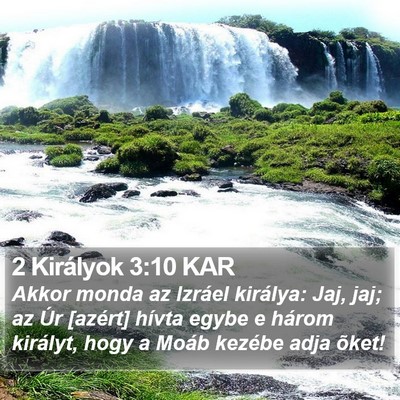 2 Királyok 3:10 KAR
Akkor monda az Izráel királya: Jaj, jaj; az Úr [azért] hívta egybe e három királyt, hogy a Moáb kezébe adja õket!